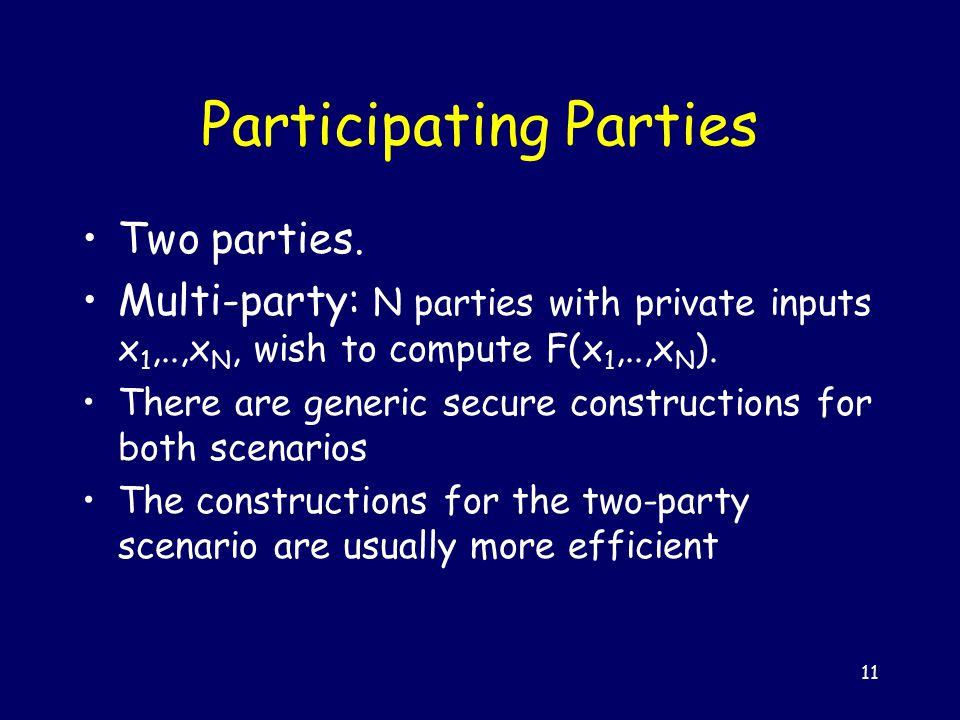 Participating Parties

• Two parties.

• Multi-party: N parties with private inputs $x_1,..,x_N$, wish to compute $F(x_1,..,x_N)$.

• There are generic secure constructions for both scenarios

• The constructions for the two-party scenario are usually more efficient

11